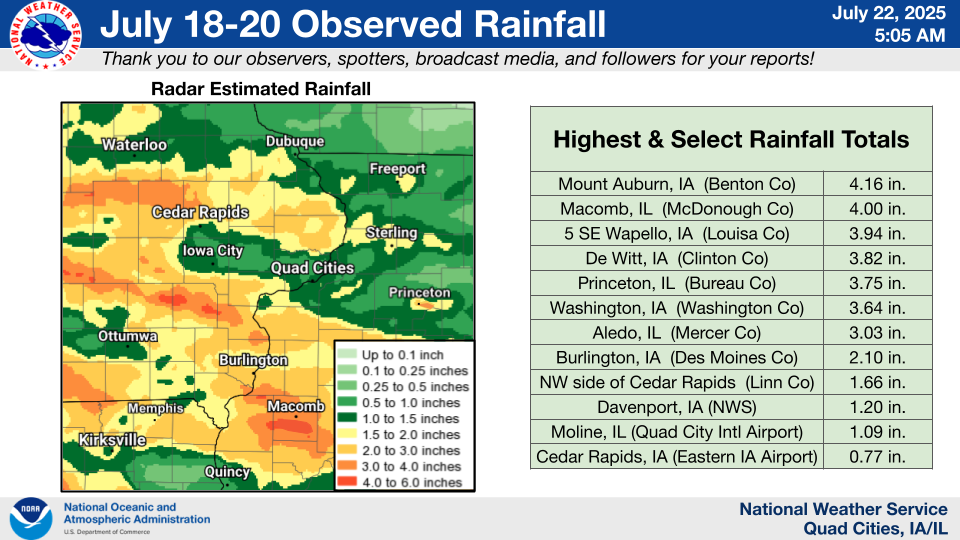 NATIONAL WEATHER SERVICE

July 18-20 Observed Rainfall

July 22, 2025
5:05 AM

Thank you to our observers, spotters, broadcast media, and followers for your reports!

Radar Estimated Rainfall

Waterloo
Dubuque
Freeport
Cedar Rapids
Sterling
Iowa City
Quad Cities
Princeton
Ottumwa
Burlington
Memphis
Macomb
Kirksville
Quincy

Up to 0.1 inch
0.1 to 0.25 inches
0.25 to 0.5 inches
0.5 to 1.0 inches
1.0 to 1.5 inches
1.5 to 2.0 inches
2.0 to 3.0 inches
3.0 to 4.0 inches
4.0 to 6.0 inches

| Highest & Select Rainfall Totals | |
|---|---|
| Mount Auburn, IA (Benton Co) | 4.16 in. |
| Macomb, IL (McDonough Co) | 4.00 in. |
| 5 SE Wapello, IA (Louisa Co) | 3.94 in. |
| De Witt, IA (Clinton Co) | 3.82 in. |
| Princeton, IL (Bureau Co) | 3.75 in. |
| Washington, IA (Washington Co) | 3.64 in. |
| Aledo, IL (Mercer Co) | 3.03 in. |
| Burlington, IA (Des Moines Co) | 2.10 in. |
| NW side of Cedar Rapids (Linn Co) | 1.66 in. |
| Davenport, IA (NWS) | 1.20 in. |
| Moline, IL (Quad City Intl Airport) | 1.09 in. |
| Cedar Rapids, IA (Eastern IA Airport) | 0.77 in. |

NOAA
National Oceanic and Atmospheric Administration
U.S. Department of Commerce

National Weather Service
Quad Cities, IA/IL